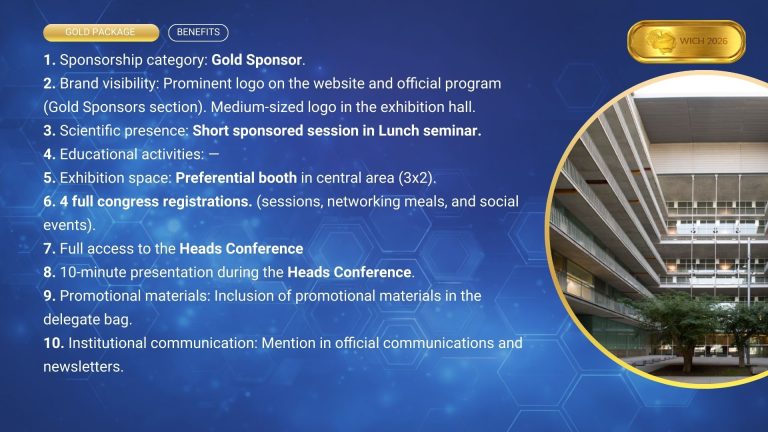 GOLD PACKAGE BENEFITS

WICH 2026

1. Sponsorship category: Gold Sponsor.
2. Brand visibility: Prominent logo on the website and official program (Gold Sponsors section). Medium-sized logo in the exhibition hall.
3. Scientific presence: Short sponsored session in Lunch seminar.
4. Educational activities: —
5. Exhibition space: Preferential booth in central area (3x2).
6. 4 full congress registrations. (sessions, networking meals, and social events).
7. Full access to the Heads Conference
8. 10-minute presentation during the Heads Conference.
9. Promotional materials: Inclusion of promotional materials in the delegate bag.
10. Institutional communication: Mention in official communications and newsletters.